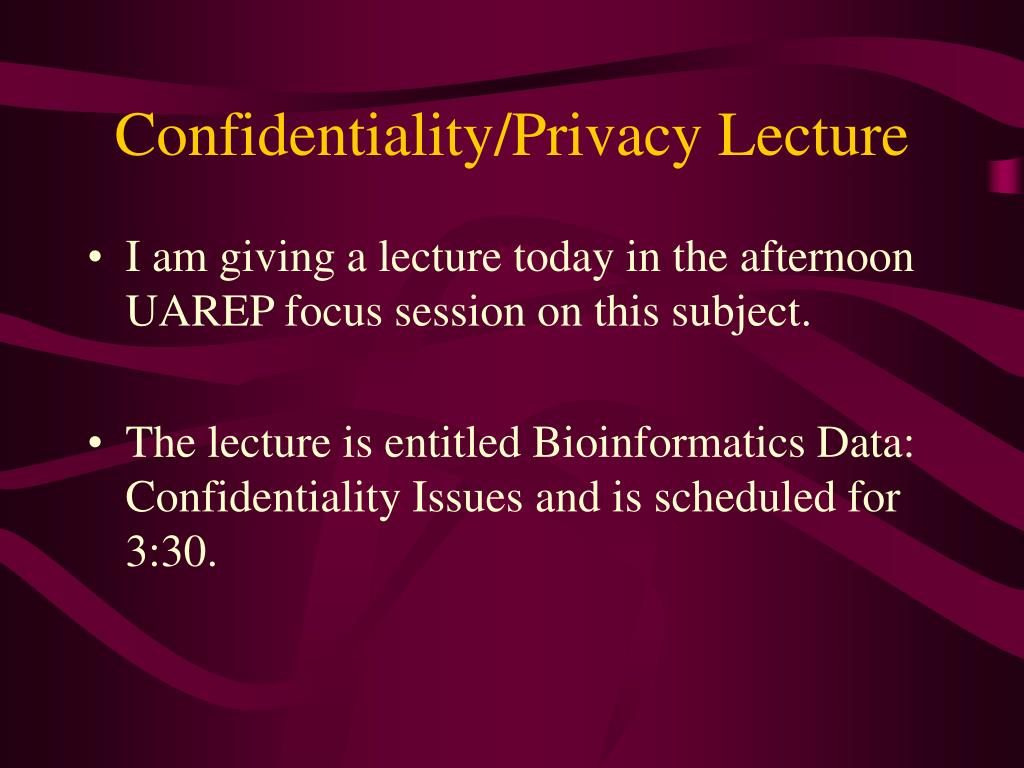 Confidentiality/Privacy Lecture

• I am giving a lecture today in the afternoon UAREP focus session on this subject.

• The lecture is entitled Bioinformatics Data: Confidentiality Issues and is scheduled for 3:30.